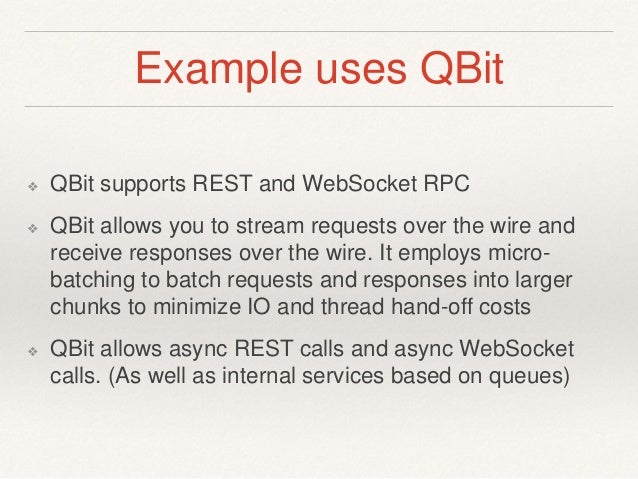 Example uses QBit

❖ QBit supports REST and WebSocket RPC

❖ QBit allows you to stream requests over the wire and receive responses over the wire. It employs micro-batching to batch requests and responses into larger chunks to minimize IO and thread hand-off costs

❖ QBit allows async REST calls and async WebSocket calls. (As well as internal services based on queues)